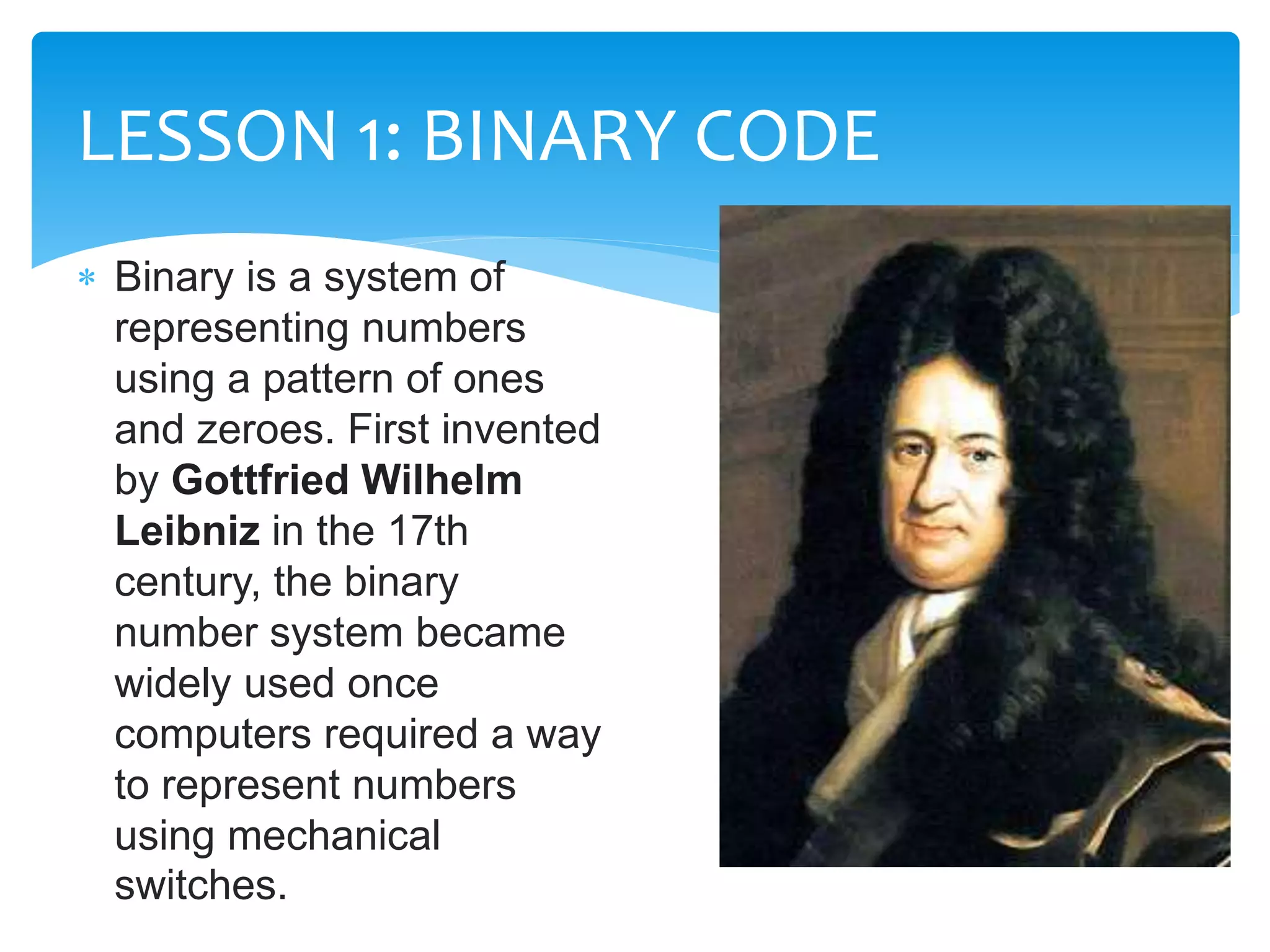 LESSON 1: BINARY CODE

* Binary is a system of representing numbers using a pattern of ones and zeroes. First invented by Gottfried Wilhelm Leibniz in the 17th century, the binary number system became widely used once computers required a way to represent numbers using mechanical switches.